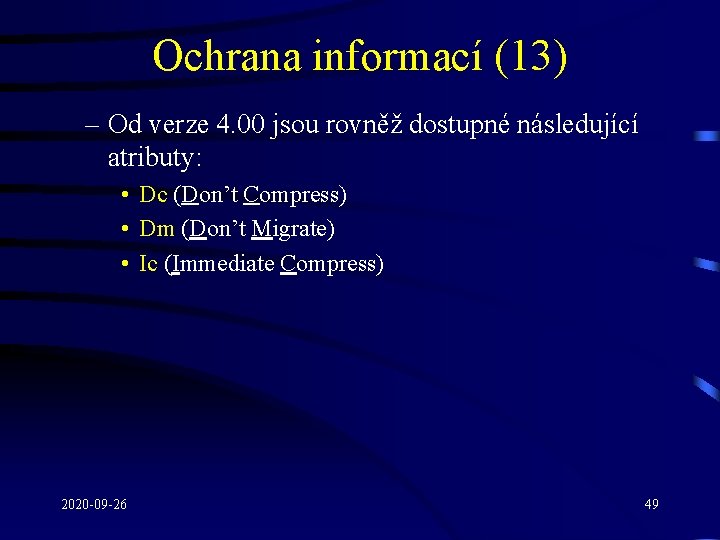 Ochrana informací (13)

– Od verze 4.00 jsou rovněž dostupné následující atributy:

• Dc (Don’t Compress)
• Dm (Don’t Migrate)
• Ic (Immediate Compress)

2020-09-26

49